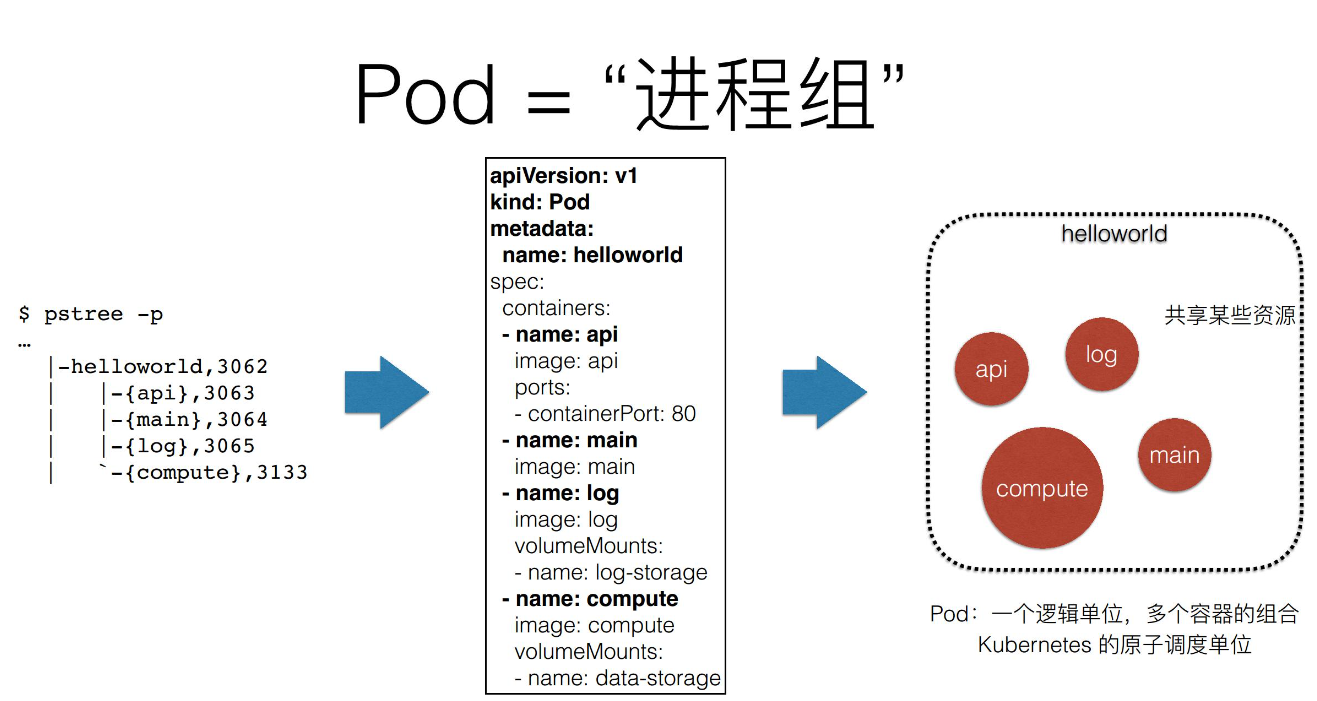 Pod = “进程组”

$ pstree -p
…
  |-helloworld,3062
  |    |-{api},3063
  |    |-{main},3064
  |    |-{log},3065
  |    `-{compute},3133

apiVersion: v1
kind: Pod
metadata:
  name: helloworld
spec:
  containers:
  - name: api
    image: api
    ports:
    - containerPort: 80
  - name: main
    image: main
  - name: log
    image: log
    volumeMounts:
    - name: log-storage
  - name: compute
    image: compute
    volumeMounts:
    - name: data-storage

helloworld

共享某些资源

api

log

compute

main

Pod：一个逻辑单位，多个容器的组合
Kubernetes 的原子调度单位